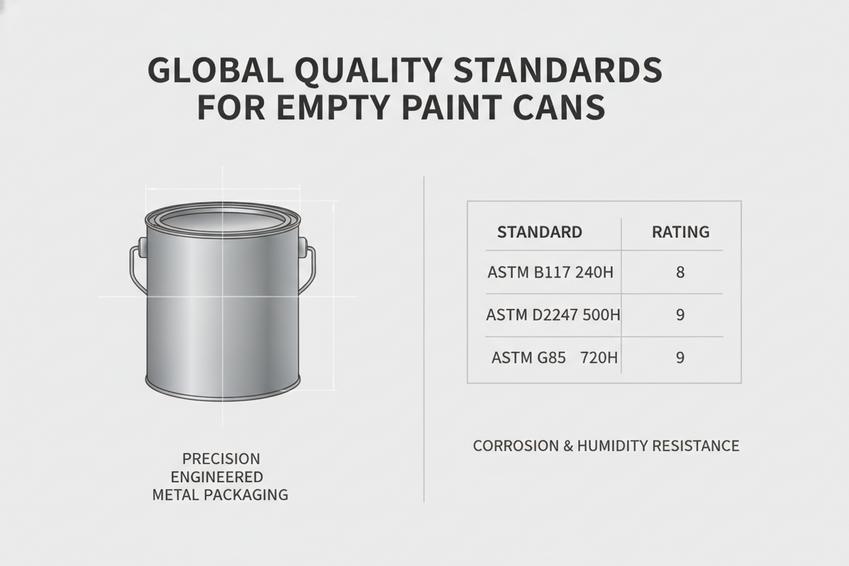 GLOBAL QUALITY STANDARDS FOR EMPTY PAINT CANS

PRECISION
ENGINEERED
METAL PACKAGING

| STANDARD | RATING |
|---|---|
| ASTM B117 240H | 8 |
| ASTM D2247 500H | 9 |
| ASTM G85 720H | 9 |

CORROSION & HUMIDITY RESISTANCE